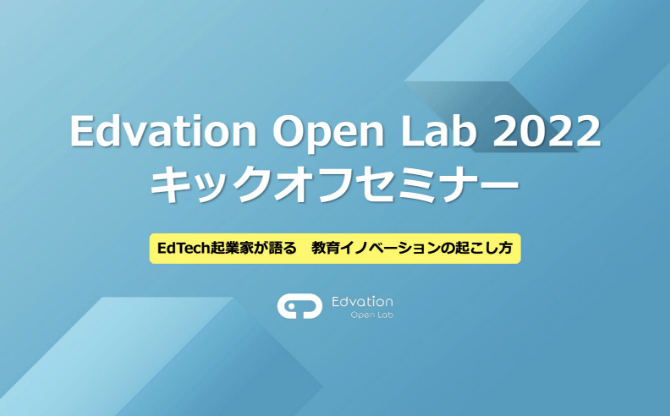 Edvation Open Lab 2022
キックオフセミナー

EdTech起業家が語る　教育イノベーションの起こし方

Edvation
Open Lab